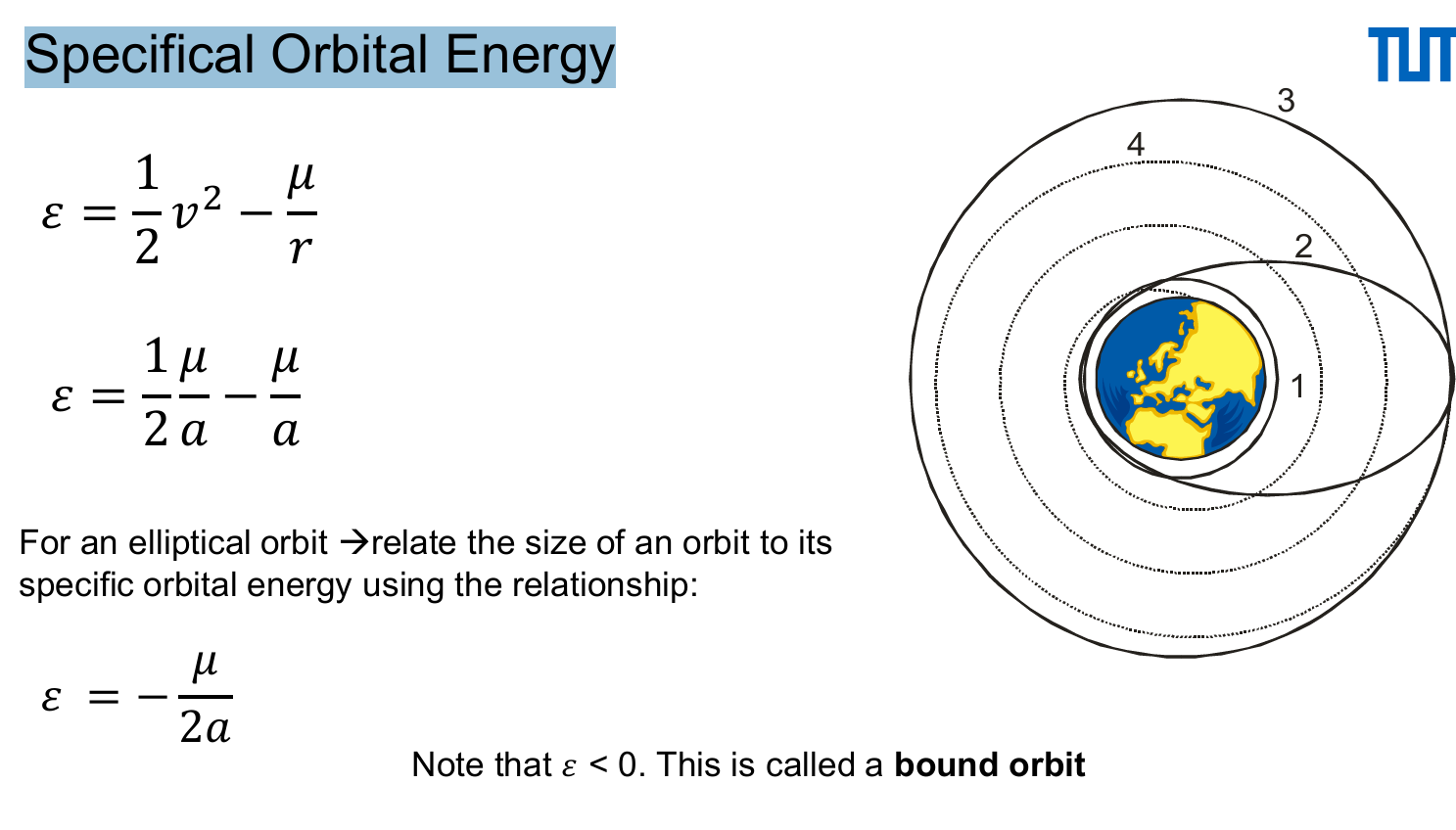 Specifical Orbital Energy

TUM

$\varepsilon = \frac{1}{2}v^2 - \frac{\mu}{r}$

$\varepsilon = \frac{1}{2}\frac{\mu}{a} - \frac{\mu}{a}$

For an elliptical orbit →relate the size of an orbit to its specific orbital energy using the relationship:

$\varepsilon = -\frac{\mu}{2a}$

Note that $\varepsilon$ < 0. This is called a **bound orbit**

3

4

2

1